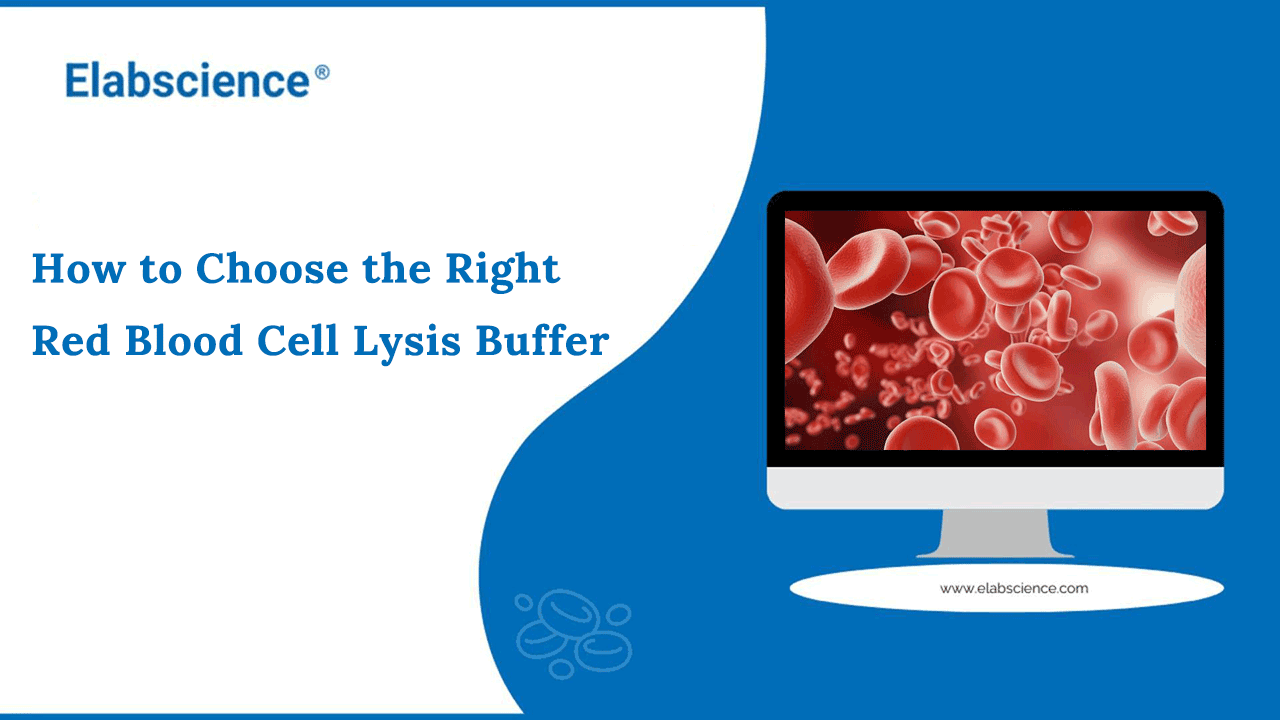 Elabscience®

How to Choose the Right Red Blood Cell Lysis Buffer

www.elabscience.com